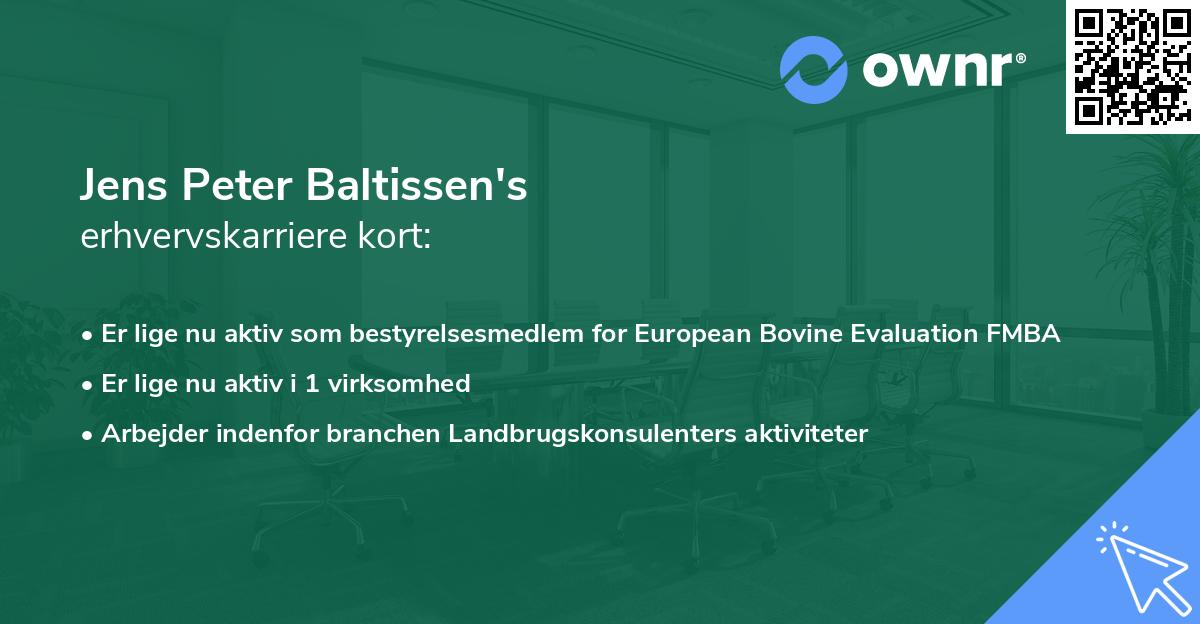 ownr®

Jens Peter Baltissen's
erhvervskarriere kort:

• Er lige nu aktiv som bestyrelsesmedlem for European Bovine Evaluation FMBA
• Er lige nu aktiv i 1 virksomhed
• Arbejder indenfor branchen Landbrugskonsulenters aktiviteter